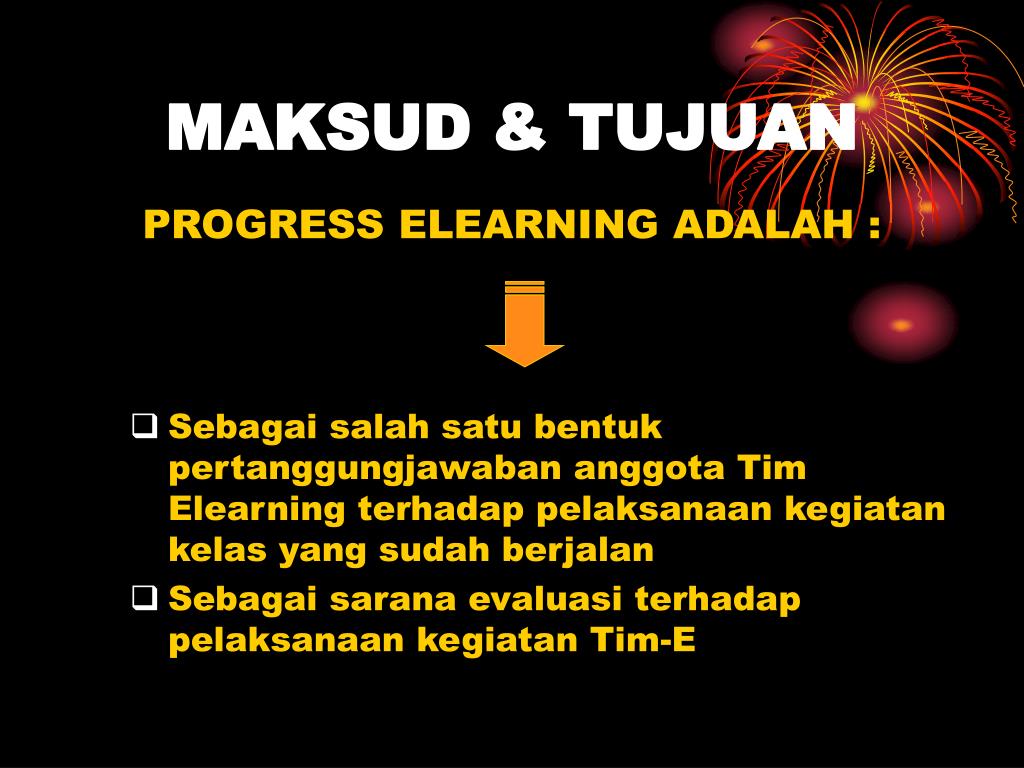 MAKSUD & TUJUAN

PROGRESS ELEARNING ADALAH :

❑ Sebagai salah satu bentuk pertanggungjawaban anggota Tim Elearning terhadap pelaksanaan kegiatan kelas yang sudah berjalan
❑ Sebagai sarana evaluasi terhadap pelaksanaan kegiatan Tim-E